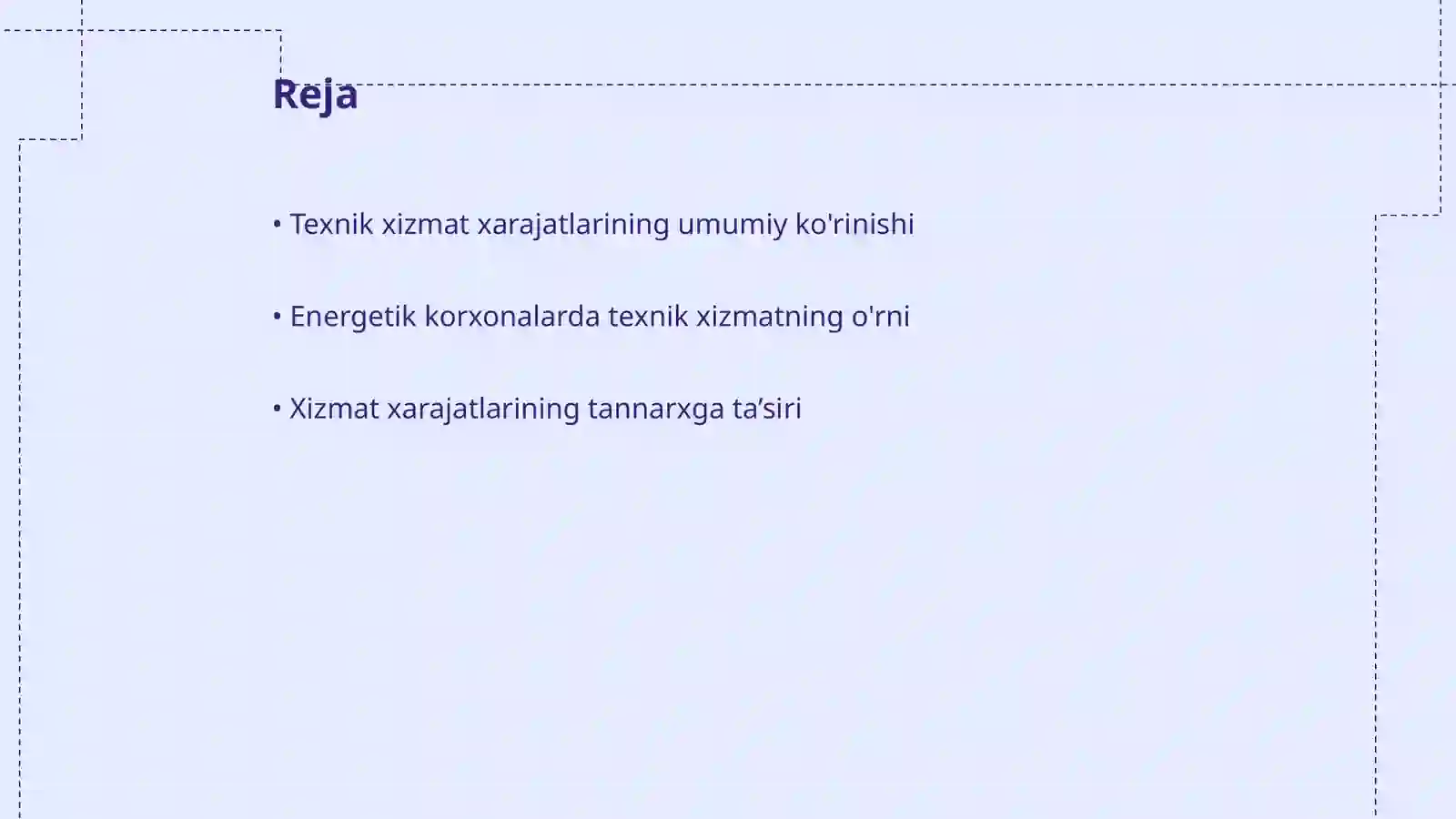 Reja

• Texnik xizmat xarajatlarining umumiy ko'rinishi

• Energetik korxonalarda texnik xizmatning o'rni

• Xizmat xarajatlarining tannarxga ta’siri